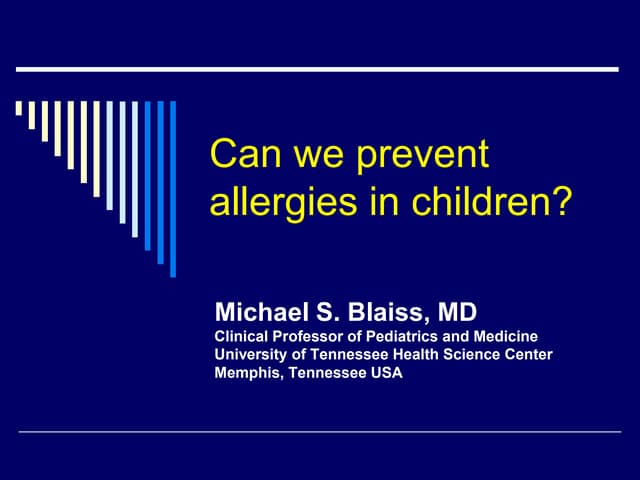 Can we prevent allergies in children?

Michael S. Blaiss, MD
Clinical Professor of Pediatrics and Medicine
University of Tennessee Health Science Center
Memphis, Tennessee USA